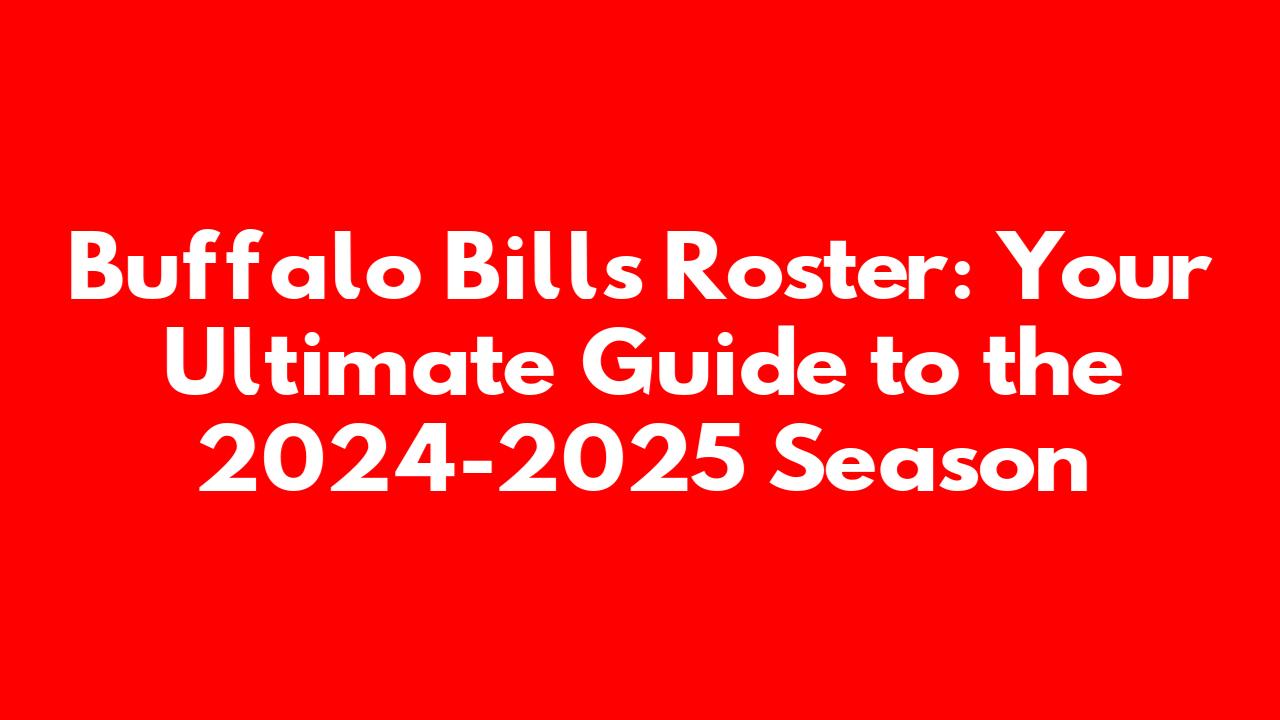 Buffalo Bills Roster: Your Ultimate Guide to the 2024-2025 Season